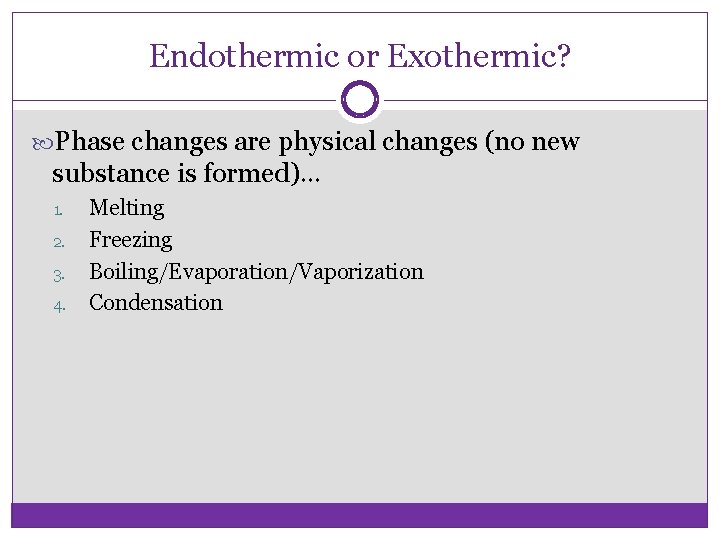 Endothermic or Exothermic?

Phase changes are physical changes (no new substance is formed)…

1. Melting
2. Freezing
3. Boiling/Evaporation/Vaporization
4. Condensation